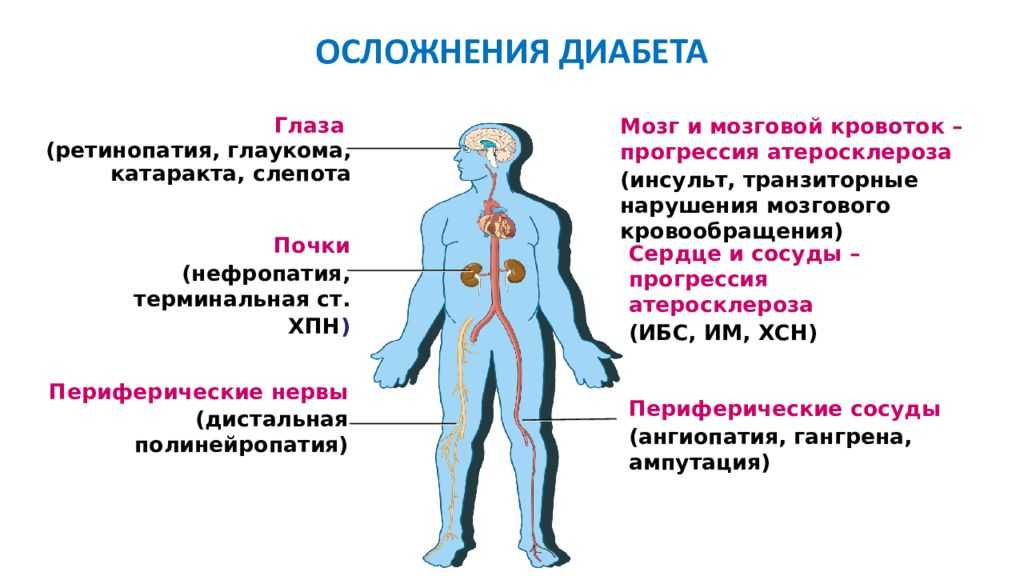 ОСЛОЖНЕНИЯ ДИАБЕТА

Глаза
(ретинопатия, глаукома, катаракта, слепота

Почки
(нефропатия, терминальная ст. ХПН)

Периферические нервы
(дистальная полинейропатия)

Мозг и мозговой кровоток – прогрессия атеросклероза
(инсульт, транзиторные нарушения мозгового кровообращения)

Сердце и сосуды – прогрессия атеросклероза
(ИБС, ИМ, ХСН)

Периферические сосуды
(ангиопатия, гангрена, ампутация)